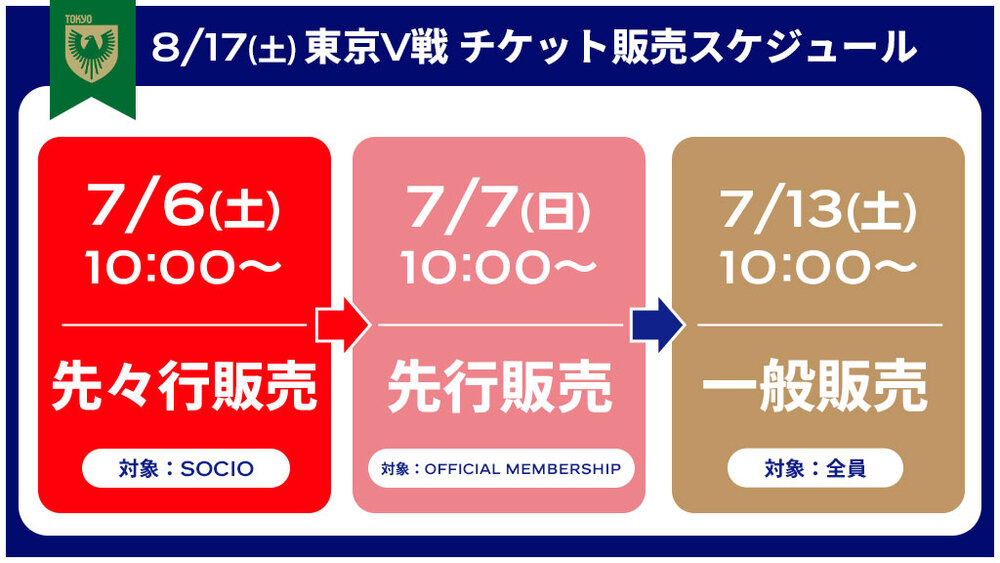 TOKYO

8/17(土) 東京V戦 チケット販売スケジュール

7/6(土)
10:00〜

先々行販売

対象：SOCIO

7/7(日)
10:00〜

先行販売

対象：OFFICIAL MEMBERSHIP

7/13(土)
10:00〜

一般販売

対象：全員